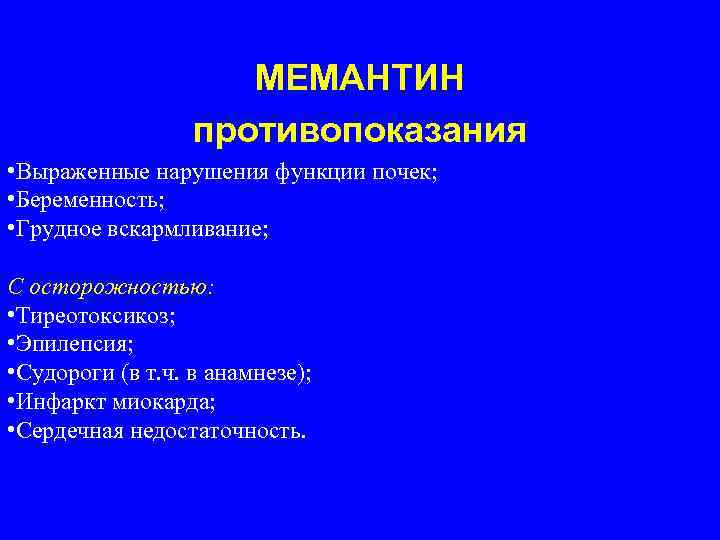 МЕМАНТИН

противопоказания

•Выраженные нарушения функции почек;
•Беременность;
•Грудное вскармливание;

С осторожностью:
•Тиреотоксикоз;
•Эпилепсия;
•Судороги (в т.ч. в анамнезе);
•Инфаркт миокарда;
•Сердечная недостаточность.